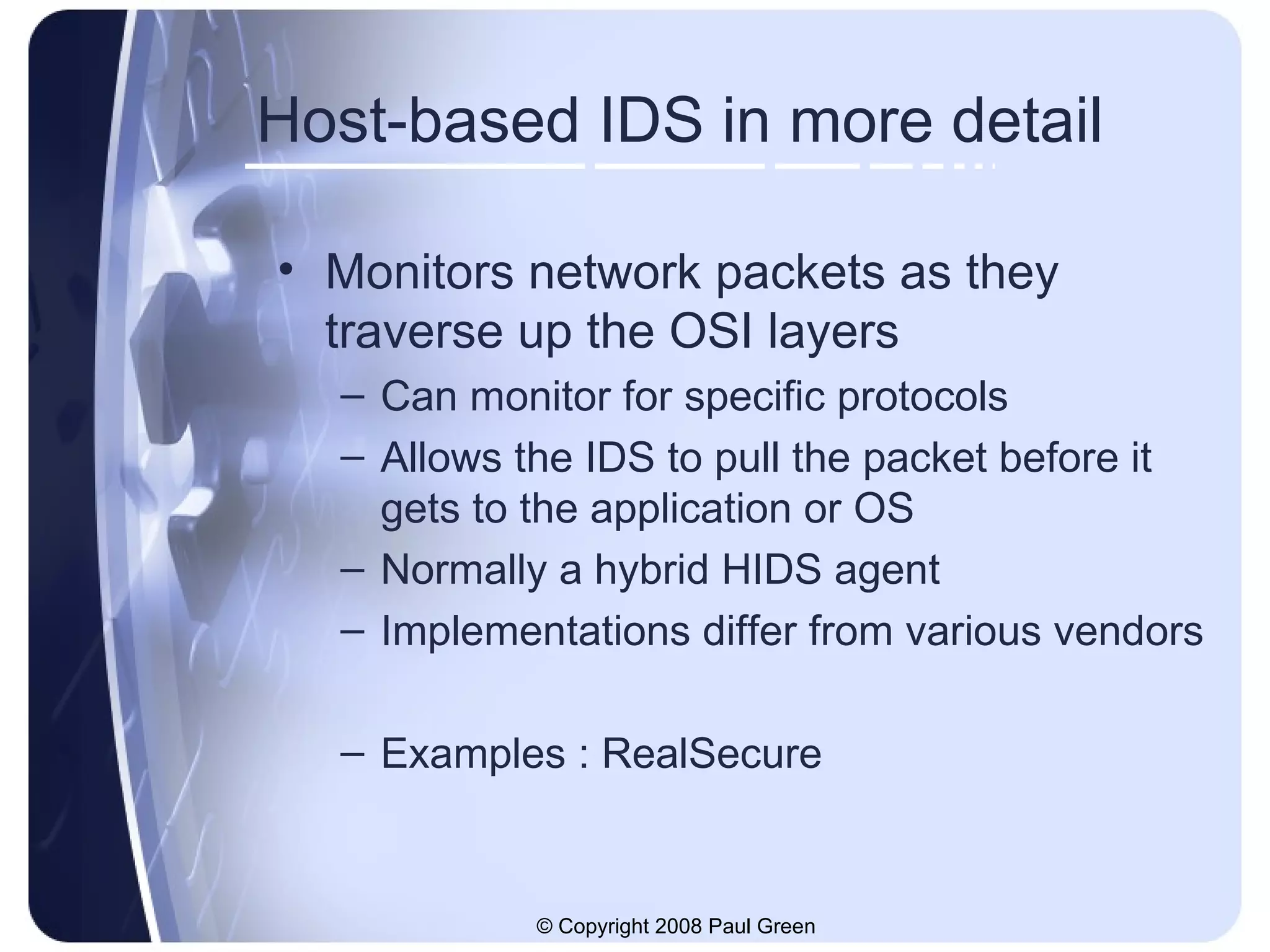 Host-based IDS in more detail

• Monitors network packets as they traverse up the OSI layers
– Can monitor for specific protocols
– Allows the IDS to pull the packet before it gets to the application or OS
– Normally a hybrid HIDS agent
– Implementations differ from various vendors

– Examples : RealSecure

© Copyright 2008 Paul Green